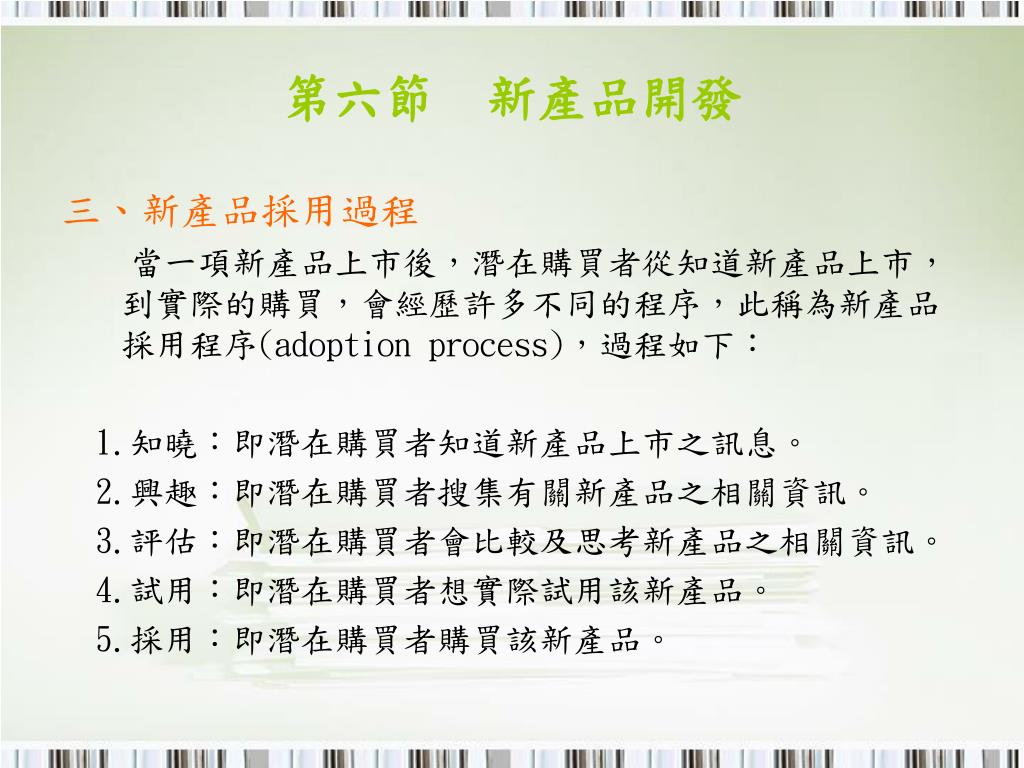 第六節　新產品開發

三、新產品採用過程

當一項新產品上市後，潛在購買者從知道新產品上市，到實際的購買，會經歷許多不同的程序，此稱為新產品採用程序(adoption process)，過程如下：

1.知曉：即潛在購買者知道新產品上市之訊息。
2.興趣：即潛在購買者搜集有關新產品之相關資訊。
3.評估：即潛在購買者會比較及思考新產品之相關資訊。
4.試用：即潛在購買者想實際試用該新產品。
5.採用：即潛在購買者購買該新產品。